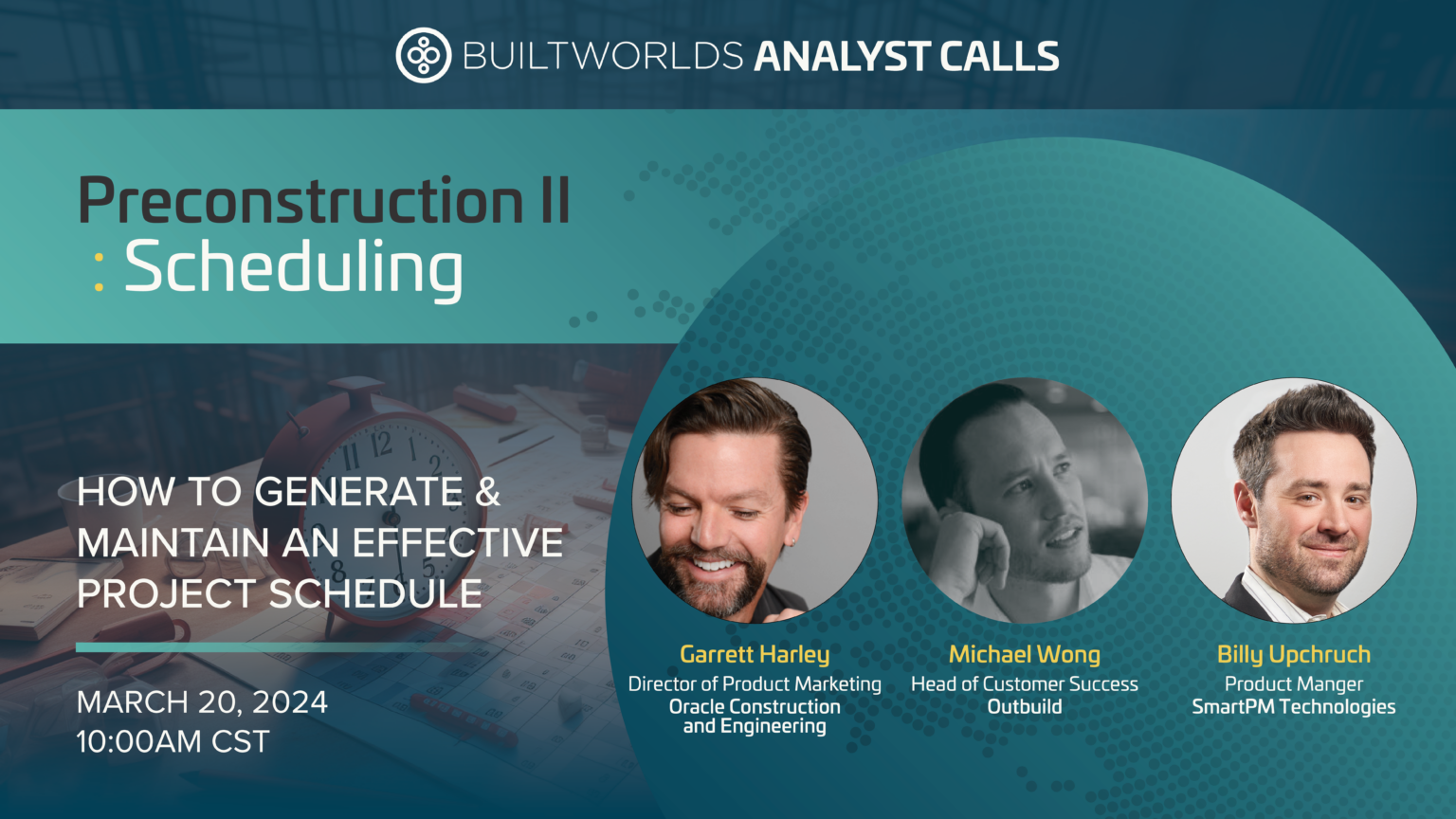 BUILTWORLDS ANALYST CALLS

Preconstruction II
: Scheduling

HOW TO GENERATE & MAINTAIN AN EFFECTIVE PROJECT SCHEDULE

MARCH 20, 2024
10:00AM CST

Garrett Harley
Director of Product Marketing
Oracle Construction and Engineering

Michael Wong
Head of Customer Success
Outbuild

Billy Upchruch
Product Manger
SmartPM Technologies